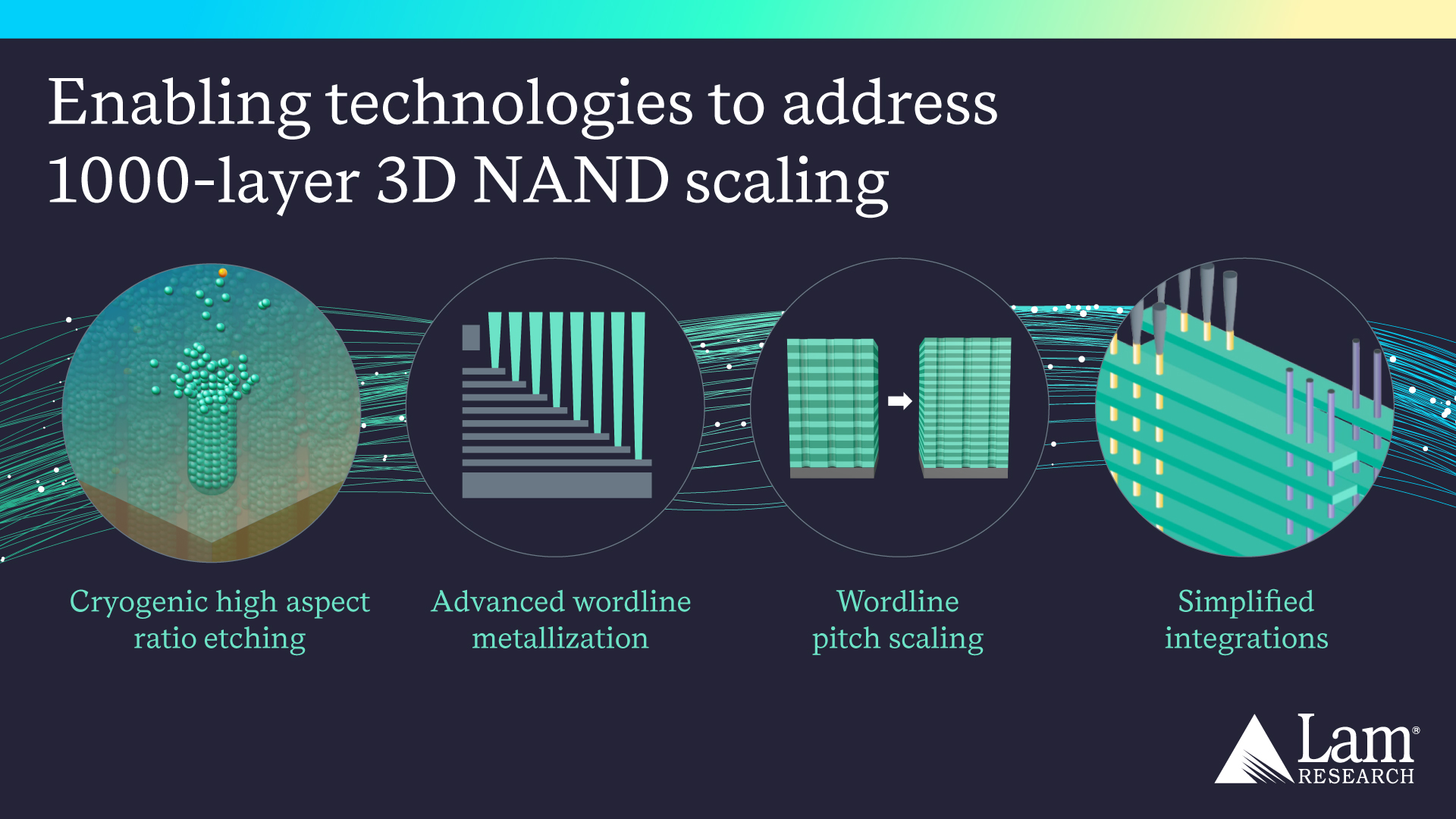 Enabling technologies to address 1000-layer 3D NAND scaling

Cryogenic high aspect ratio etching

Advanced wordline metallization

Wordline pitch scaling

Simplified integrations

Lam® RESEARCH